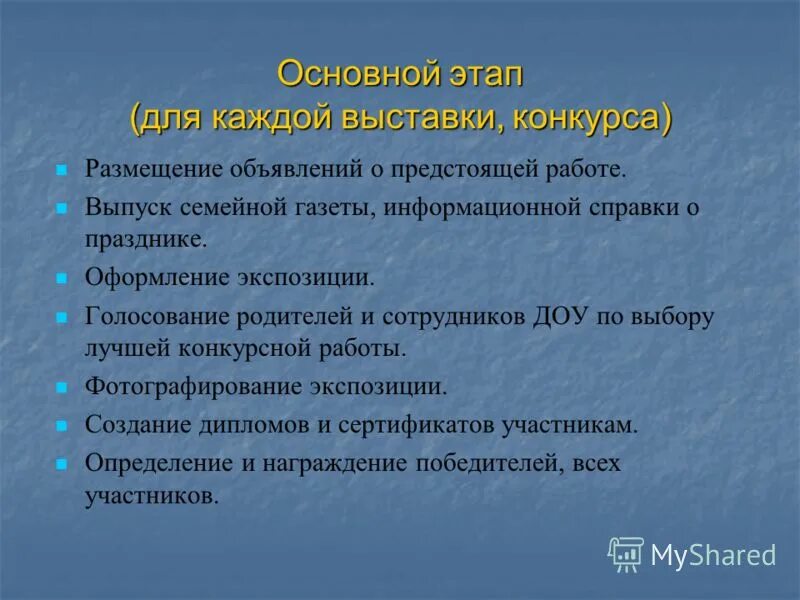 Основной этап (для каждой выставки, конкурса)

Размещение объявлений о предстоящей работе.

Выпуск семейной газеты, информационной справки о празднике.

Оформление экспозиции.

Голосование родителей и сотрудников ДОУ по выбору лучшей конкурсной работы.

Фотографирование экспозиции.

Создание дипломов и сертификатов участникам.

Определение и награждение победителей, всех участников.

MyShared